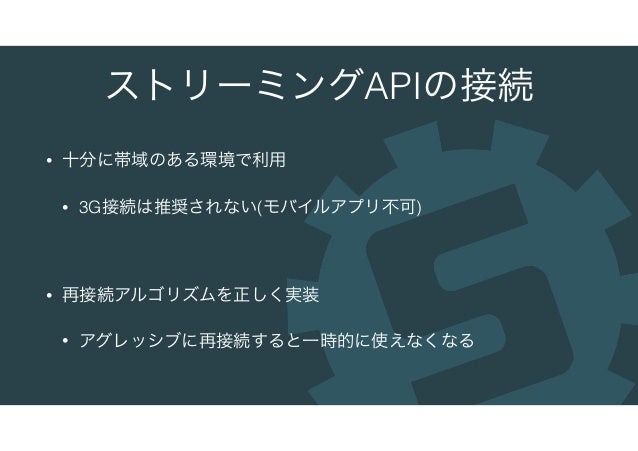 ストリーミングAPIの接続

• 十分に帯域のある環境で利用

• 3G接続は推奨されない(モバイルアプリ不可)

• 再接続アルゴリズムを正しく実装

• アグレッシブに再接続すると一時的に使えなくなる